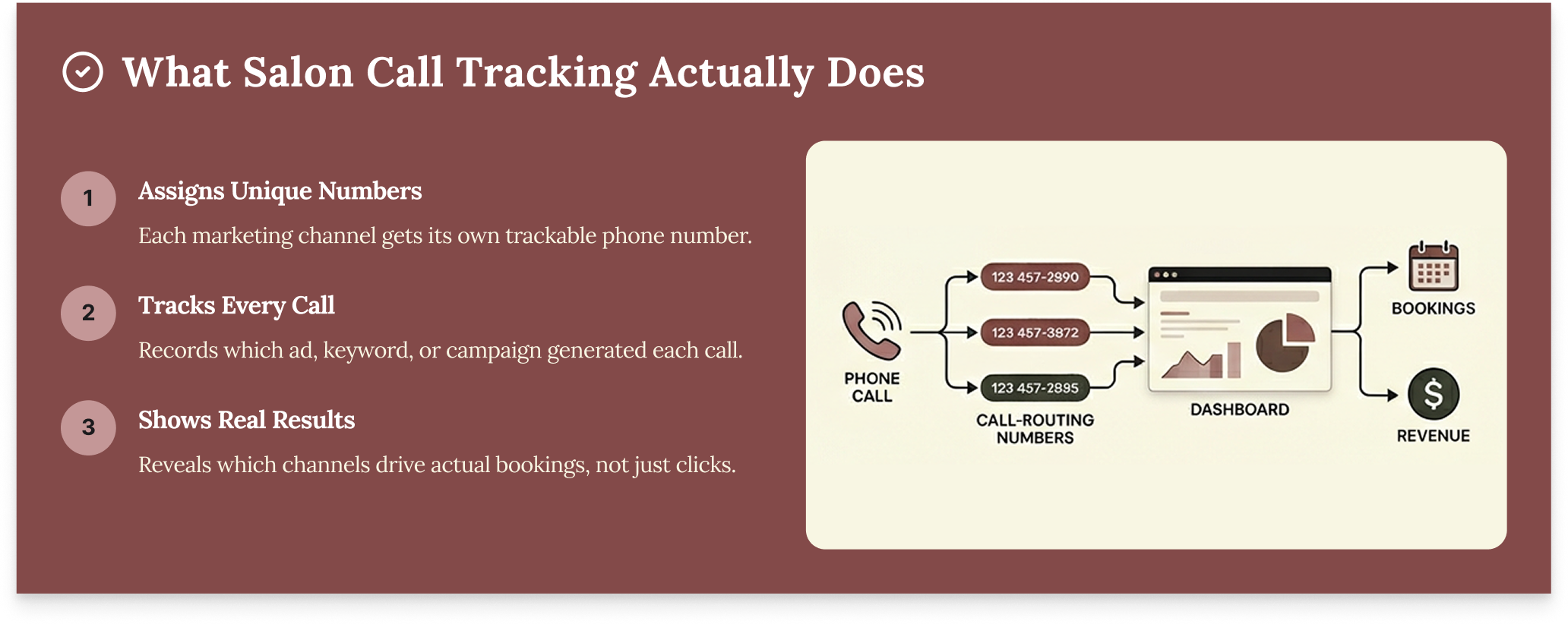 What Salon Call Tracking Actually Does

1
Assigns Unique Numbers
Each marketing channel gets its own trackable phone number.

2
Tracks Every Call
Records which ad, keyword, or campaign generated each call.

3
Shows Real Results
Reveals which channels drive actual bookings, not just clicks.

PHONE CALL

123 457-2990
123 457-3872
123 457-2895
CALL-ROUTING NUMBERS

DASHBOARD

BOOKINGS

$
REVENUE